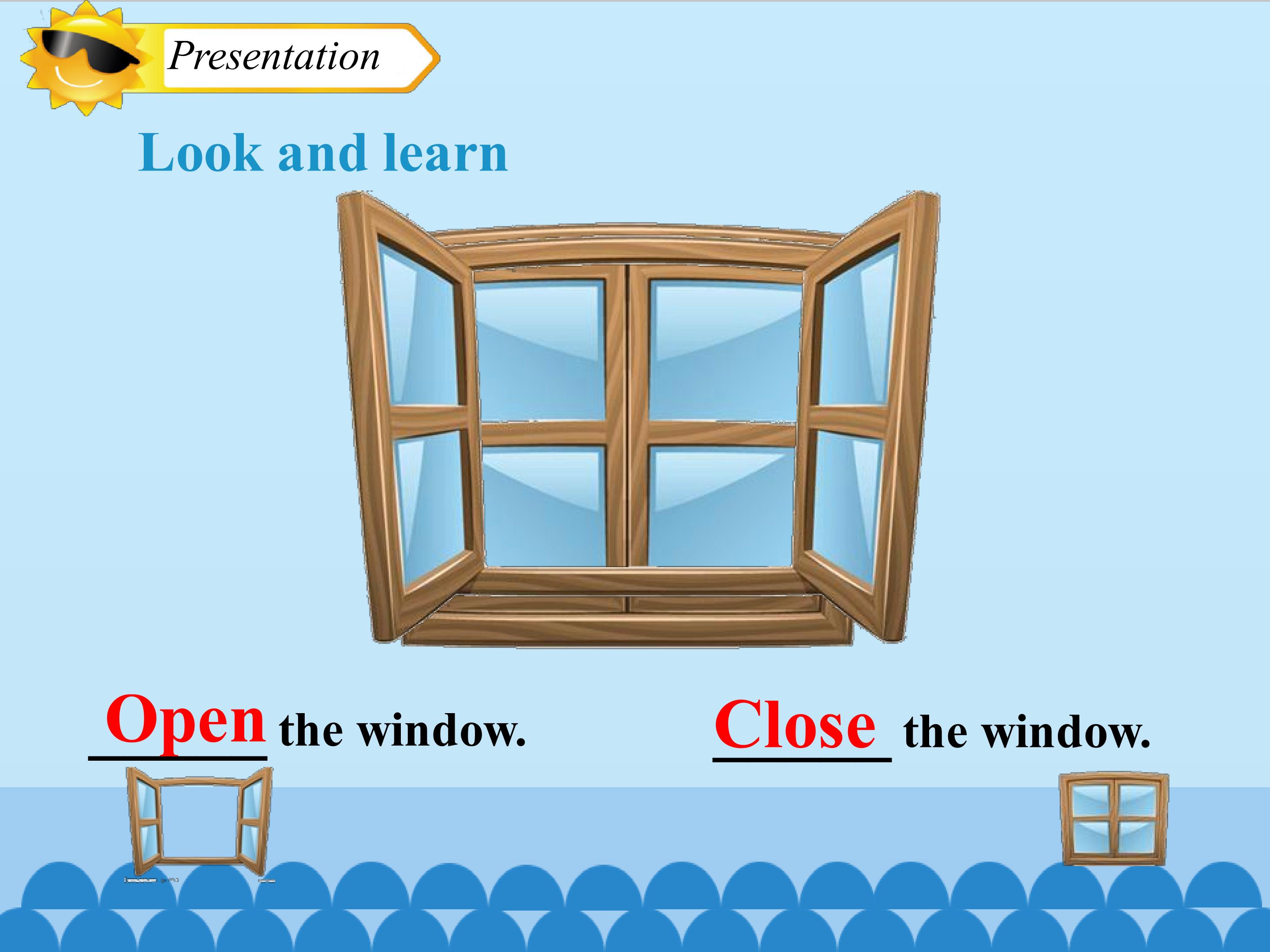 Presentation

Look and learn

Open the window.

Close the window.